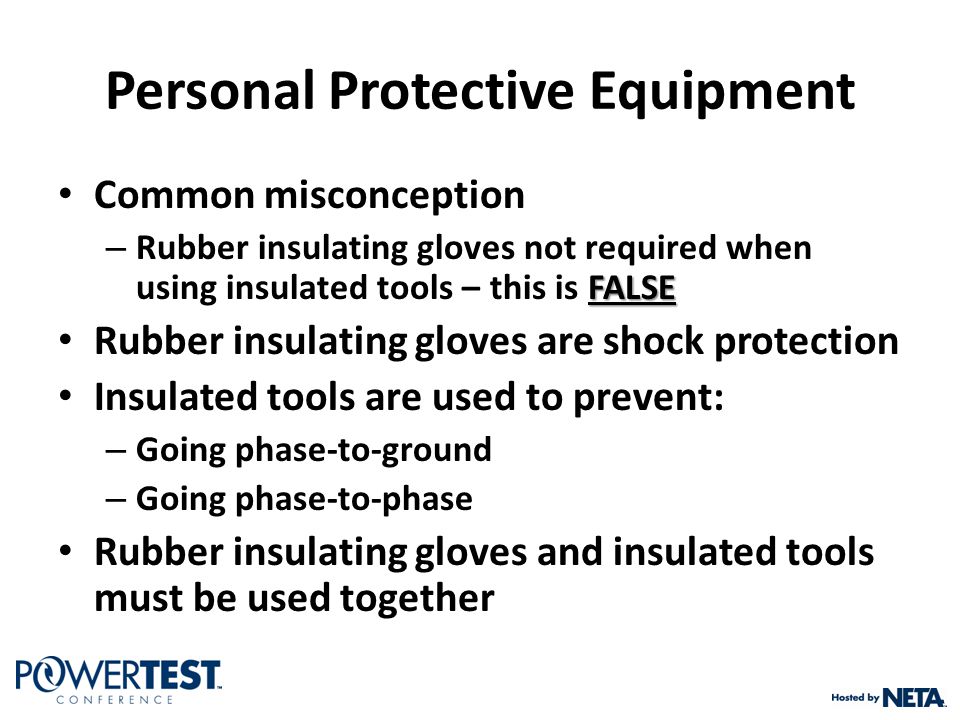 Personal Protective Equipment

• Common misconception
 – Rubber insulating gloves not required when using insulated tools – this is FALSE
• Rubber insulating gloves are shock protection
• Insulated tools are used to prevent:
 – Going phase-to-ground
 – Going phase-to-phase
• Rubber insulating gloves and insulated tools must be used together

POWERTEST CONFERENCE

Hosted by NETA